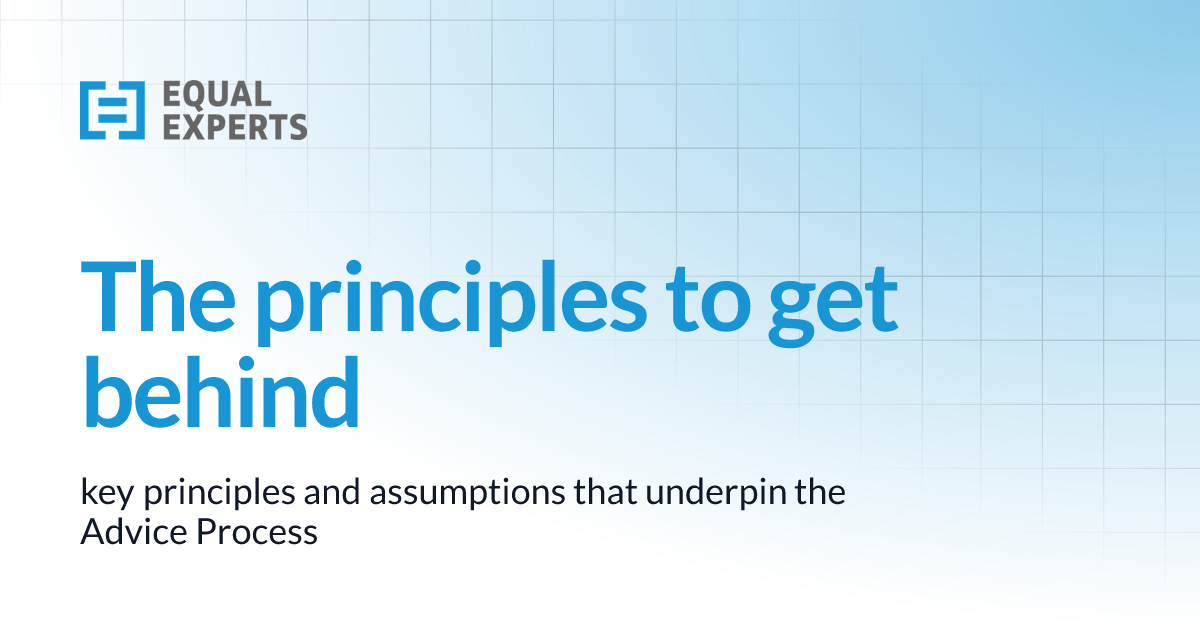 EQUAL EXPERTS

The principles to get behind

key principles and assumptions that underpin the Advice Process